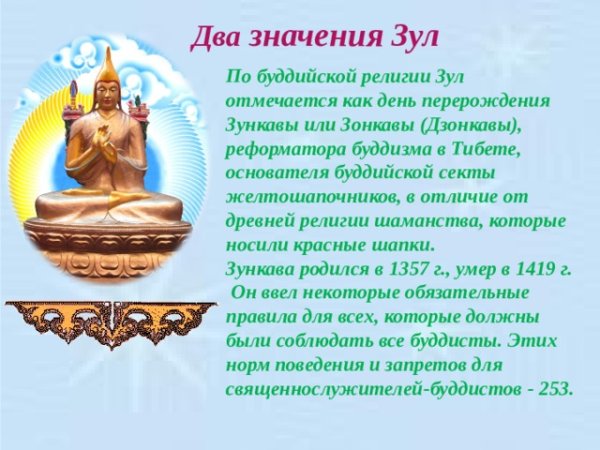 Два значения Зул

По буддийской религии Зул отмечается как день перерождения Зункавы или Зонкавы (Дзонкавы), реформатора буддизма в Тибете, основателя буддийской секты желтошапочников, в отличие от древней религии шаманства, которые носили красные шапки.
Зункава родился в 1357 г., умер в 1419 г. Он ввел некоторые обязательные правила для всех, которые должны были соблюдать все буддисты. Этих норм поведения и запретов для священнослужителей-буддистов - 253.